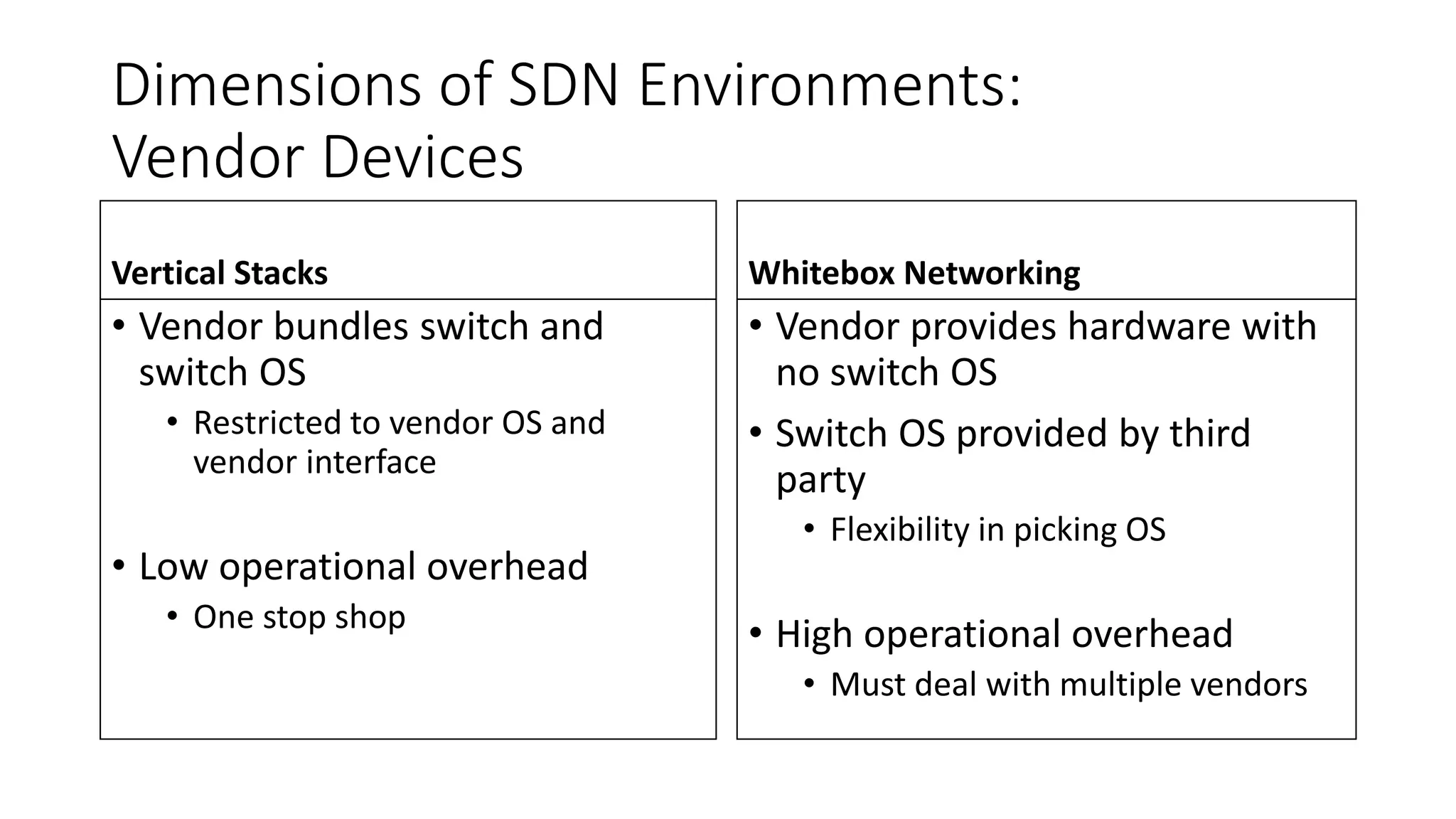 Dimensions of SDN Environments:
Vendor Devices

Vertical Stacks

• Vendor bundles switch and switch OS
  • Restricted to vendor OS and vendor interface

• Low operational overhead
  • One stop shop

Whitebox Networking

• Vendor provides hardware with no switch OS

• Switch OS provided by third party
  • Flexibility in picking OS

• High operational overhead
  • Must deal with multiple vendors